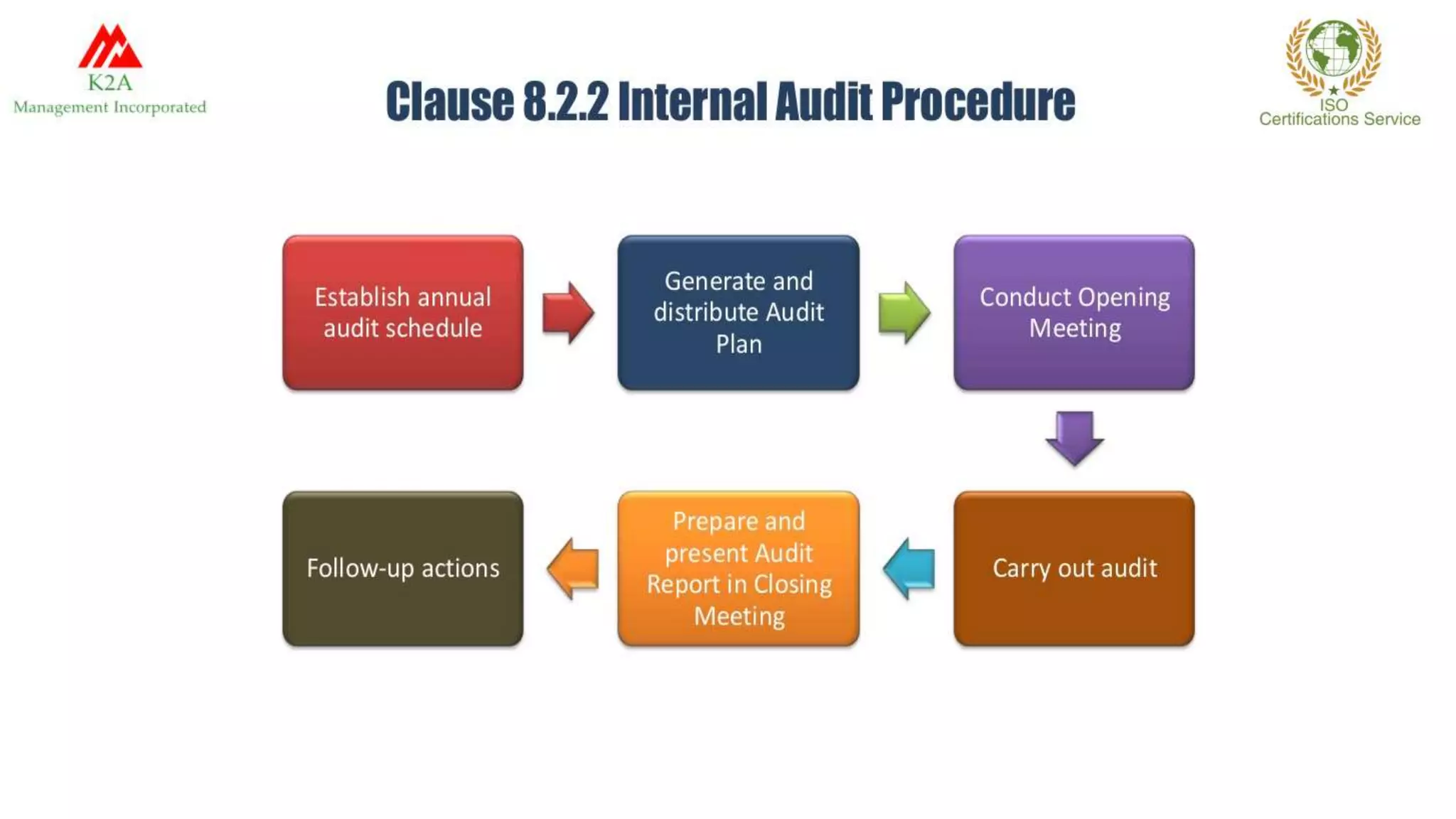 K2A
Management Incorporated

Clause 8.2.2 Internal Audit Procedure

ISO
Certifications Service

Establish annual audit schedule

Generate and distribute Audit Plan

Conduct Opening Meeting

Carry out audit

Prepare and present Audit Report in Closing Meeting

Follow-up actions